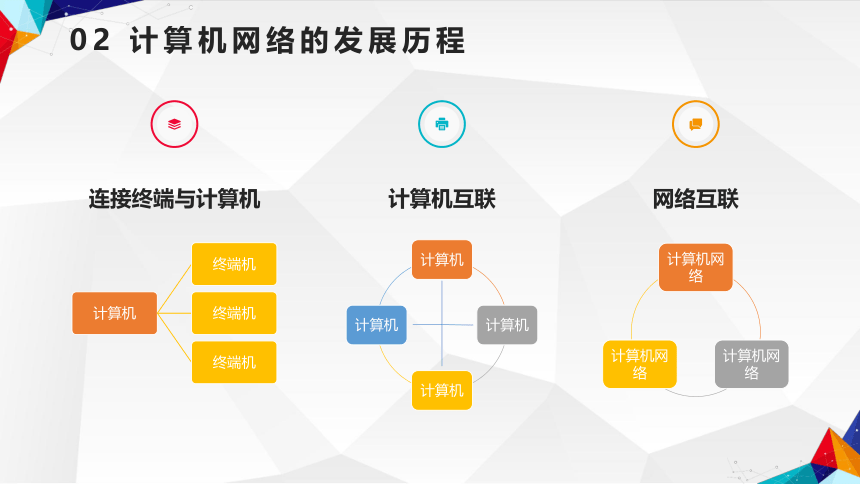 02 计算机网络的发展历程

连接终端与计算机

计算机

终端机

终端机

终端机

计算机互联

计算机

计算机

计算机

计算机

网络互联

计算机网络

计算机网络

计算机网络